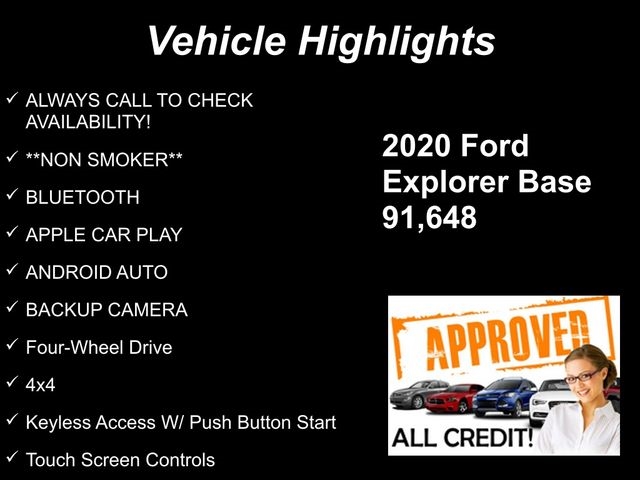 Vehicle Highlights

✓ ALWAYS CALL TO CHECK AVAILABILITY!

✓ **NON SMOKER**

✓ BLUETOOTH

✓ APPLE CAR PLAY

✓ ANDROID AUTO

✓ BACKUP CAMERA

✓ Four-Wheel Drive

✓ 4x4

✓ Keyless Access W/ Push Button Start

✓ Touch Screen Controls

2020 Ford Explorer Base 91,648

APPROVED

ALL CREDIT!